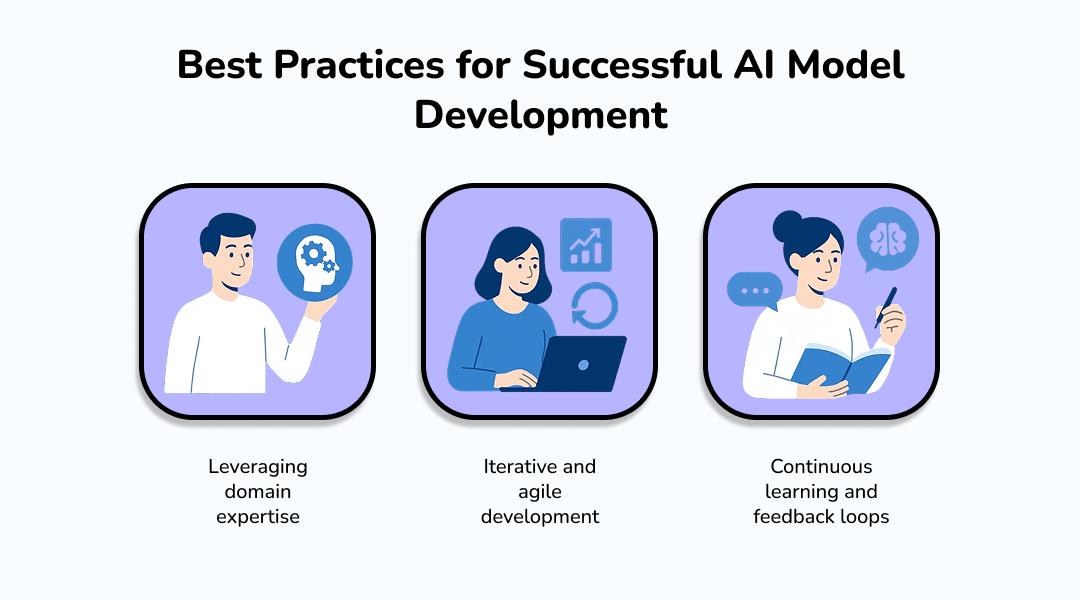 Best Practices for Successful AI Model Development

Leveraging domain expertise

Iterative and agile development

Continuous learning and feedback loops